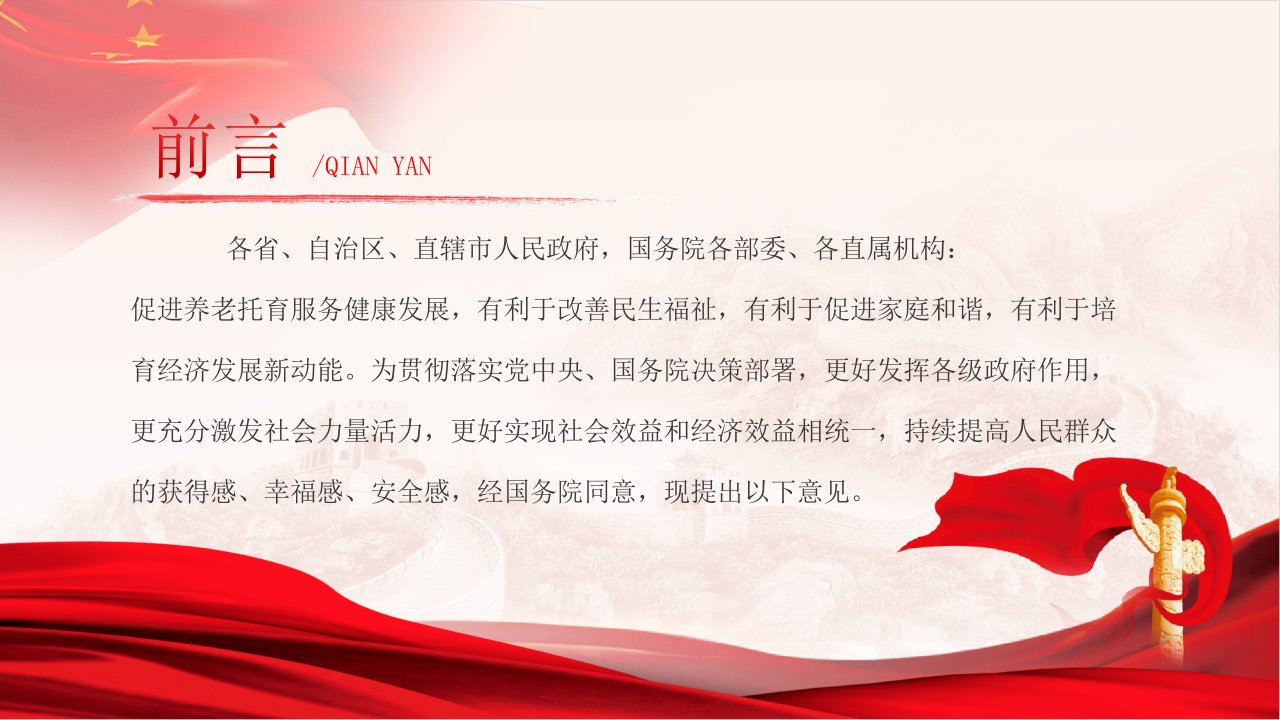 前言 /QIAN YAN

各省、自治区、直辖市人民政府，国务院各部委、各直属机构：

促进养老托育服务健康发展，有利于改善民生福祉，有利于促进家庭和谐，有利于培育经济发展新动能。为贯彻落实党中央、国务院决策部署，更好发挥各级政府作用，更充分激发社会力量活力，更好实现社会效益和经济效益相统一，持续提高人民群众的获得感、幸福感、安全感，经国务院同意，现提出以下意见。